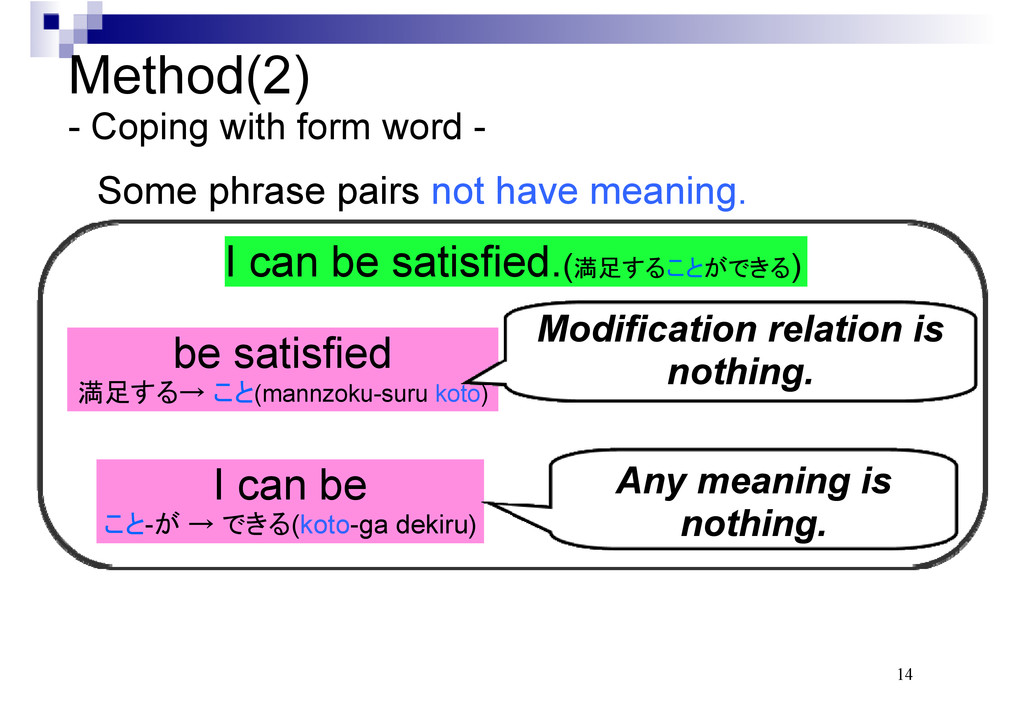 Method(2)
- Coping with form word -

Some phrase pairs not have meaning.

I can be satisfied.(満足することができる)

be satisfied
満足する→ こと(mannzoku-suru koto)

Modification relation is nothing.

I can be
こと-が → できる(koto-ga dekiru)

Any meaning is nothing.

14